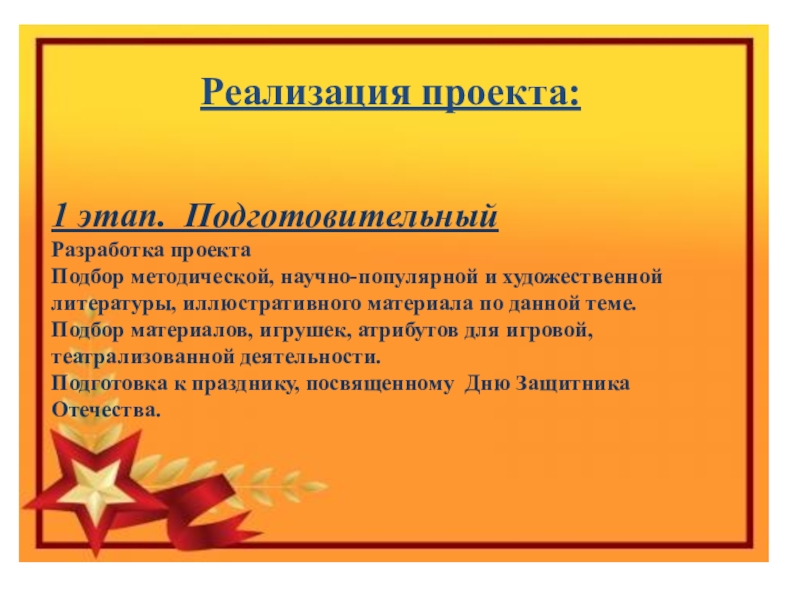 Реализация проекта:

1 этап. Подготовительный
Разработка проекта
Подбор методической, научно-популярной и художественной литературы, иллюстративного материала по данной теме.
Подбор материалов, игрушек, атрибутов для игровой, театрализованной деятельности.
Подготовка к празднику, посвященному Дню Защитника Отечества.